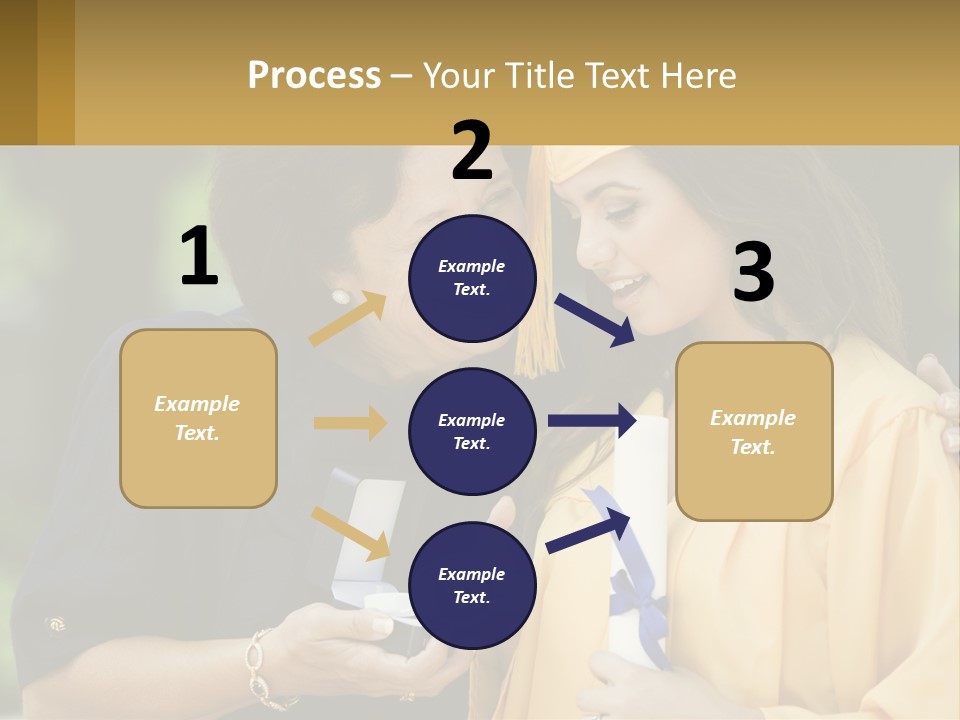 Process – Your Title Text Here

1

Example Text.

2

Example Text.

Example Text.

Example Text.

3

Example Text.